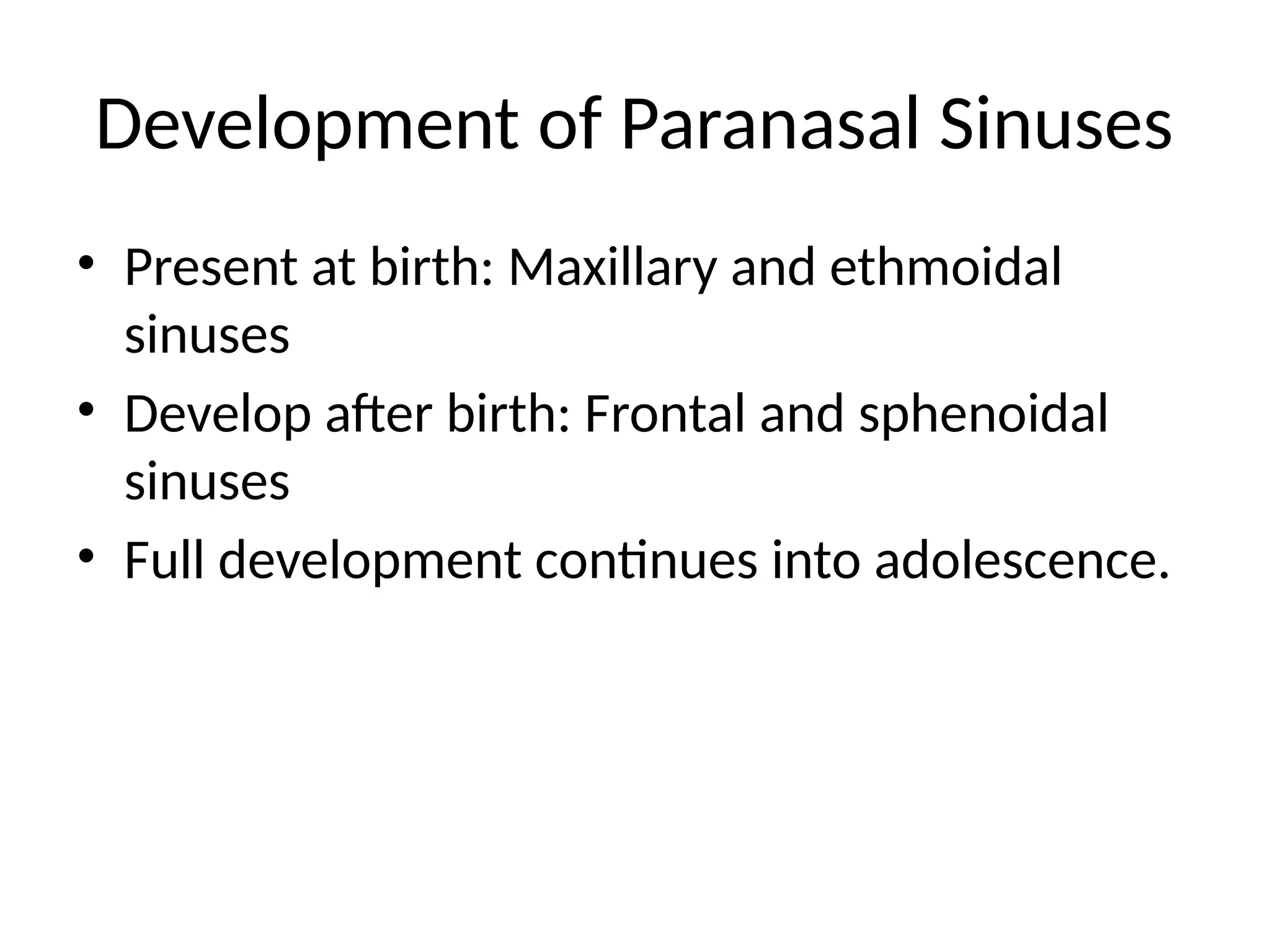 Development of Paranasal Sinuses

• Present at birth: Maxillary and ethmoidal sinuses
• Develop after birth: Frontal and sphenoidal sinuses
• Full development continues into adolescence.